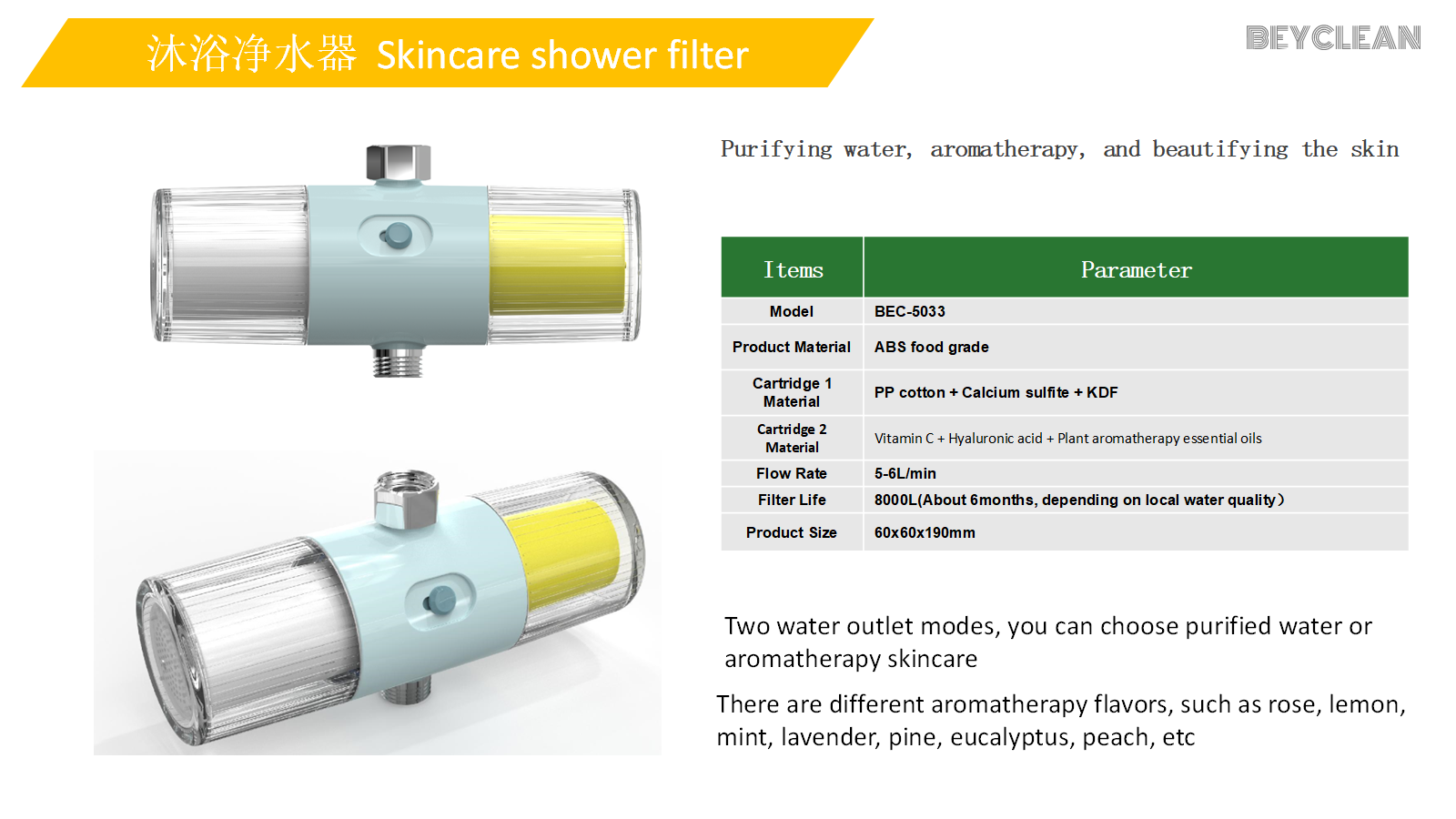 沐浴净水器 Skincare shower filter

BEYCLEAN

Purifying water, aromatherapy, and beautifying the skin

| Items | Parameter |
|---|---|
| Model | BEC-5033 |
| Product Material | ABS food grade |
| Cartridge 1 Material | PP cotton + Calcium sulfite + KDF |
| Cartridge 2 Material | Vitamin C + Hyaluronic acid + Plant aromatherapy essential oils |
| Flow Rate | 5-6L/min |
| Filter Life | 8000L(About 6months, depending on local water quality） |
| Product Size | 60x60x190mm |

Two water outlet modes, you can choose purified water or aromatherapy skincare

There are different aromatherapy flavors, such as rose, lemon, mint, lavender, pine, eucalyptus, peach, etc